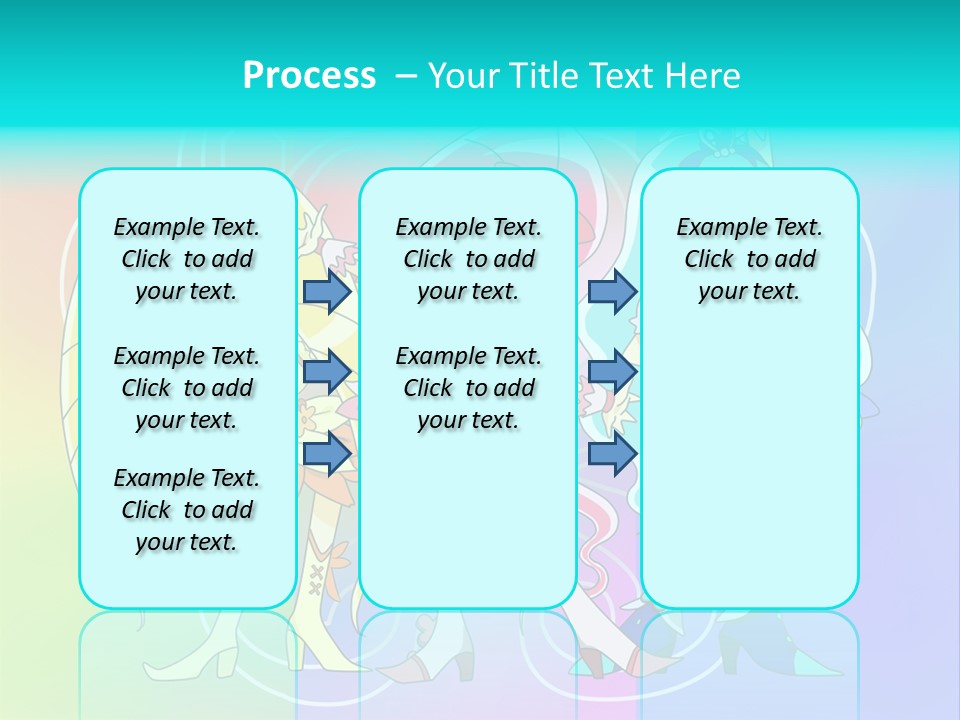 Process – Your Title Text Here

Example Text. Click to add your text.

Example Text. Click to add your text.

Example Text. Click to add your text.

Example Text. Click to add your text.

Example Text. Click to add your text.

Example Text. Click to add your text.